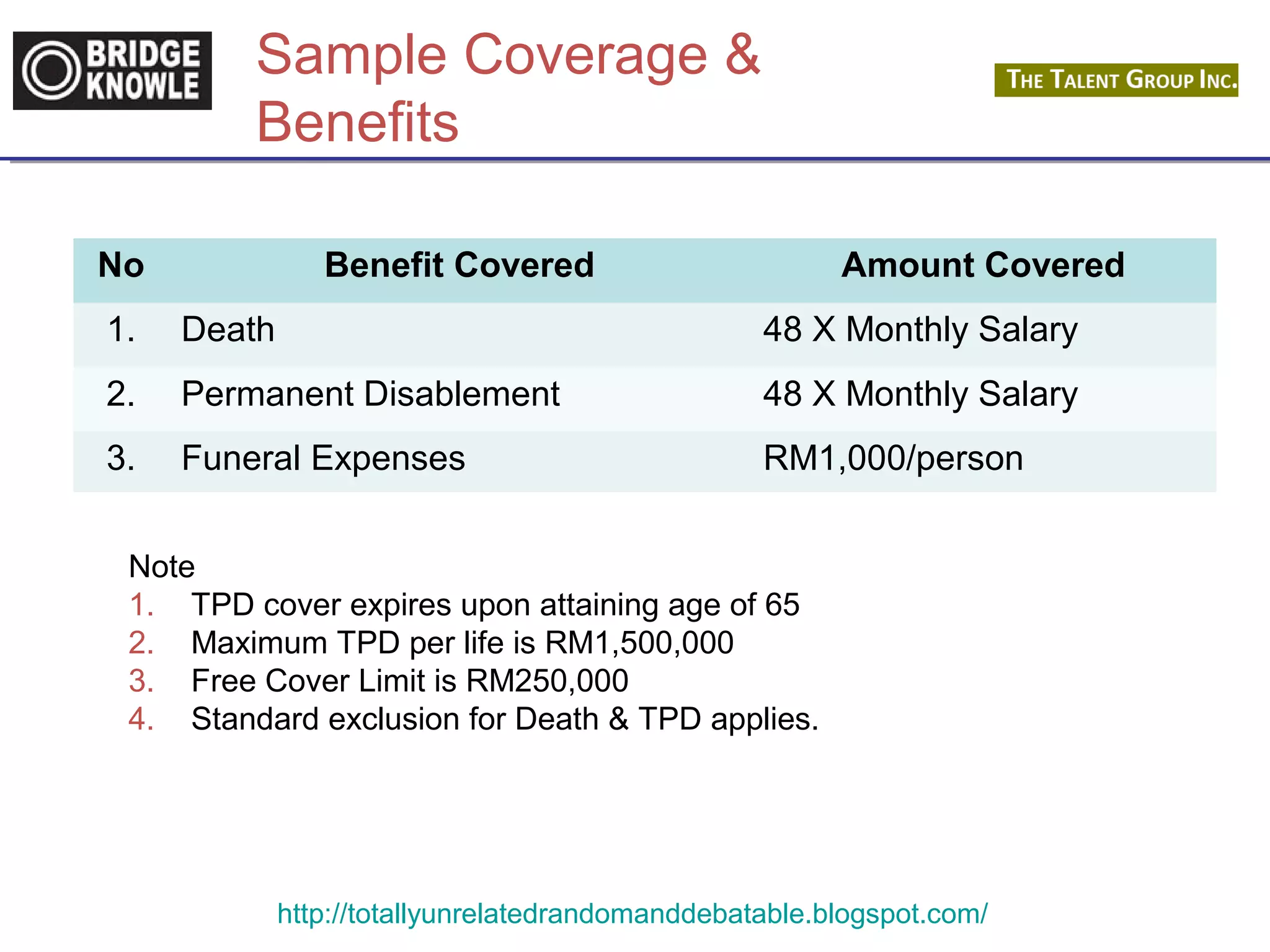 BRIDGE KNOWLE

Sample Coverage & Benefits

THE TALENT GROUP INC.

| No | Benefit Covered | Amount Covered |
|---|---|---|
| 1. | Death | 48 X Monthly Salary |
| 2. | Permanent Disablement | 48 X Monthly Salary |
| 3. | Funeral Expenses | RM1,000/person |

Note
1. TPD cover expires upon attaining age of 65
2. Maximum TPD per life is RM1,500,000
3. Free Cover Limit is RM250,000
4. Standard exclusion for Death & TPD applies.

http://totallyunrelatedrandomanddebatable.blogspot.com/